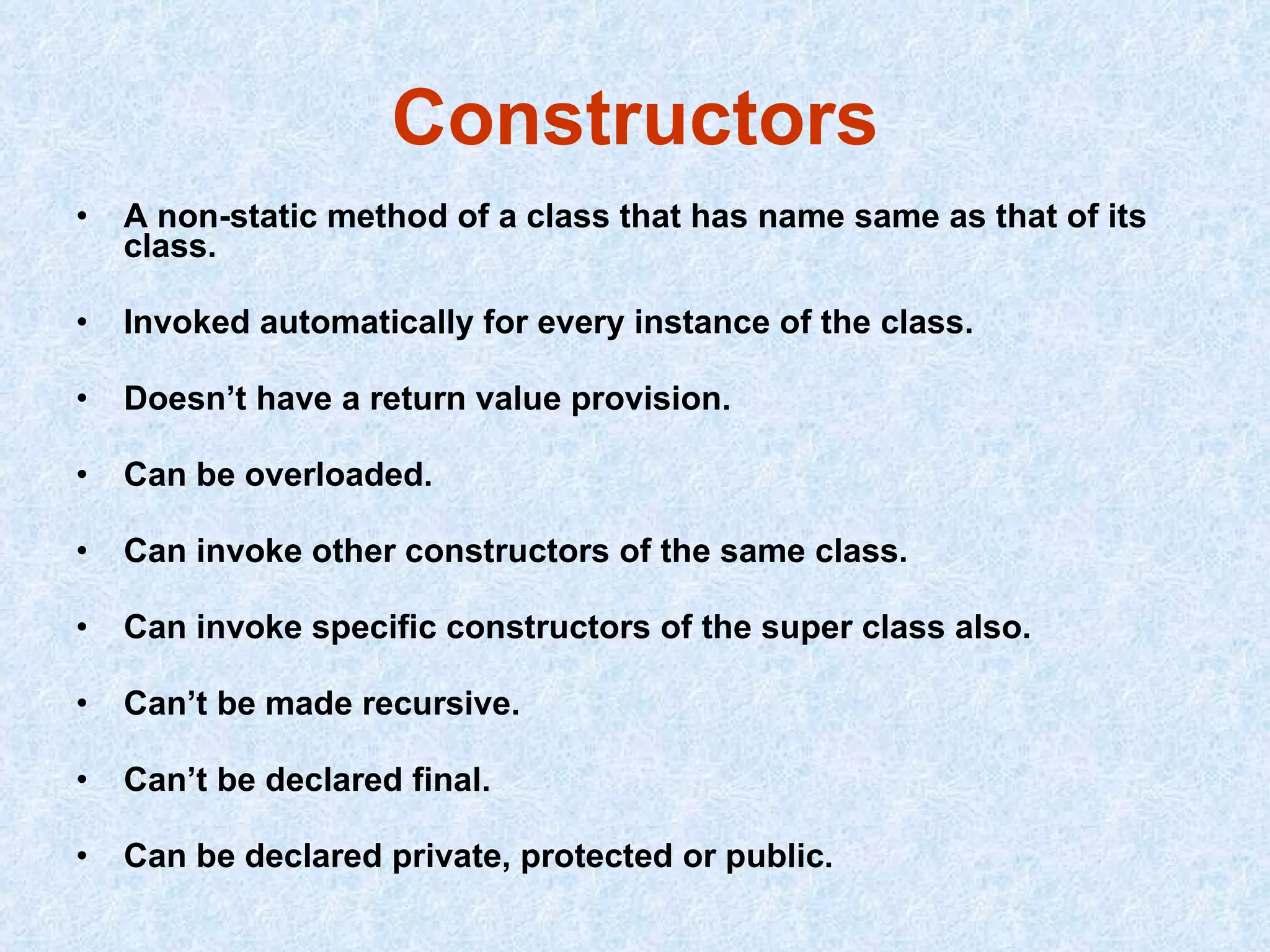 Constructors

• A non-static method of a class that has name same as that of its class.

• Invoked automatically for every instance of the class.

• Doesn’t have a return value provision.

• Can be overloaded.

• Can invoke other constructors of the same class.

• Can invoke specific constructors of the super class also.

• Can’t be made recursive.

• Can’t be declared final.

• Can be declared private, protected or public.